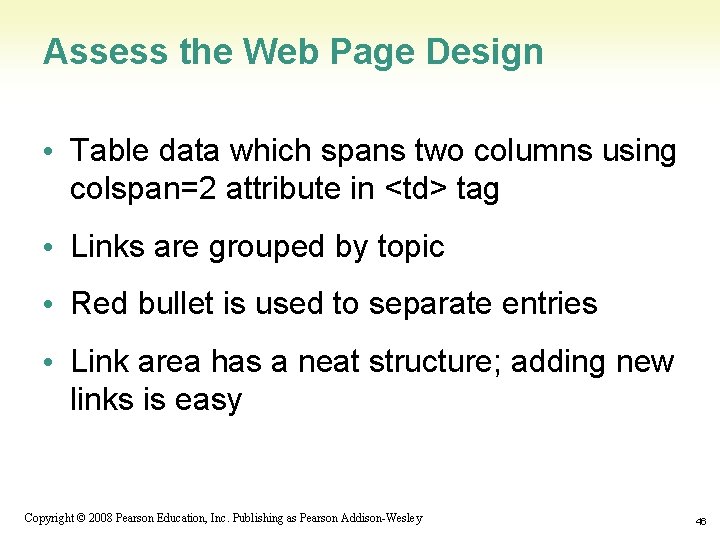 Assess the Web Page Design

• Table data which spans two columns using colspan=2 attribute in <td> tag

• Links are grouped by topic

• Red bullet is used to separate entries

• Link area has a neat structure; adding new links is easy

Copyright © 2008 Pearson Education, Inc. Publishing as Pearson Addison-Wesley

46